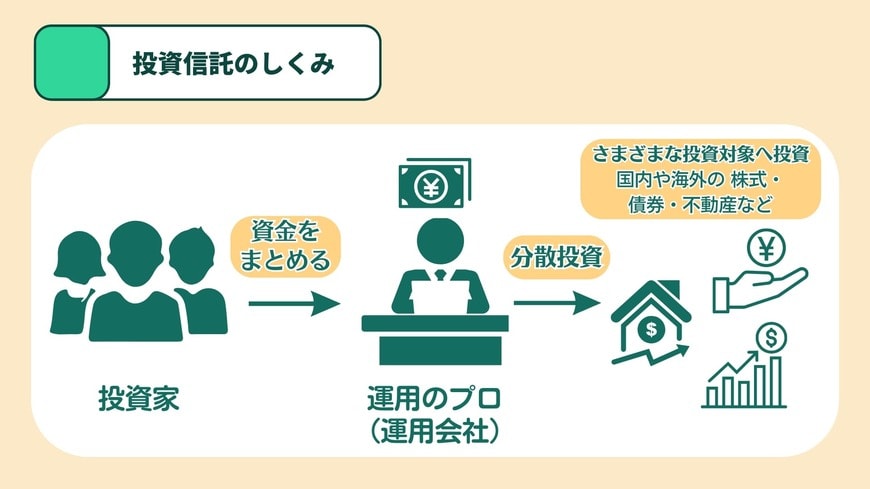 投資信託のしくみ

さまざまな投資対象へ投資
国内や海外の 株式・
債券・不動産など

資金を
まとめる

分散投資

投資家

運用のプロ
（運用会社）